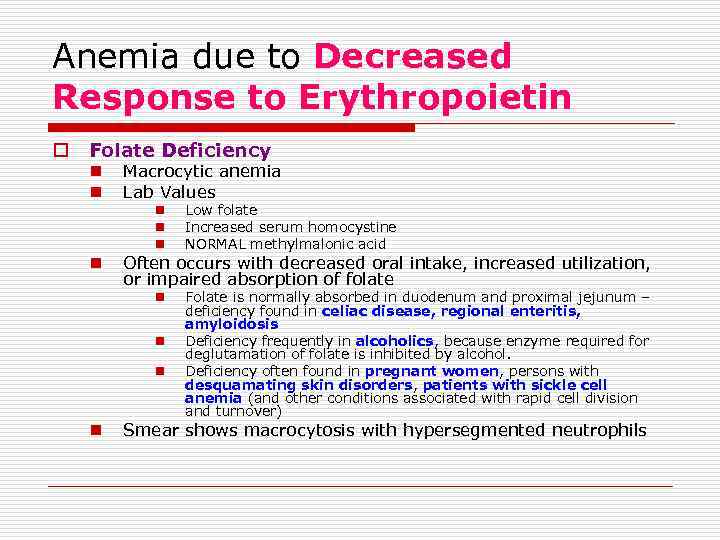 Anemia due to Decreased Response to Erythropoietin

Folate Deficiency

Macrocytic anemia

Lab Values

Low folate

Increased serum homocystine

NORMAL methylmalonic acid

Often occurs with decreased oral intake, increased utilization, or impaired absorption of folate

Folate is normally absorbed in duodenum and proximal jejunum – deficiency found in celiac disease, regional enteritis, amyloidosis

Deficiency frequently in alcoholics, because enzyme required for deglutamation of folate is inhibited by alcohol.

Deficiency often found in pregnant women, persons with desquamating skin disorders, patients with sickle cell anemia (and other conditions associated with rapid cell division and turnover)

Smear shows macrocytosis with hypersegmented neutrophils